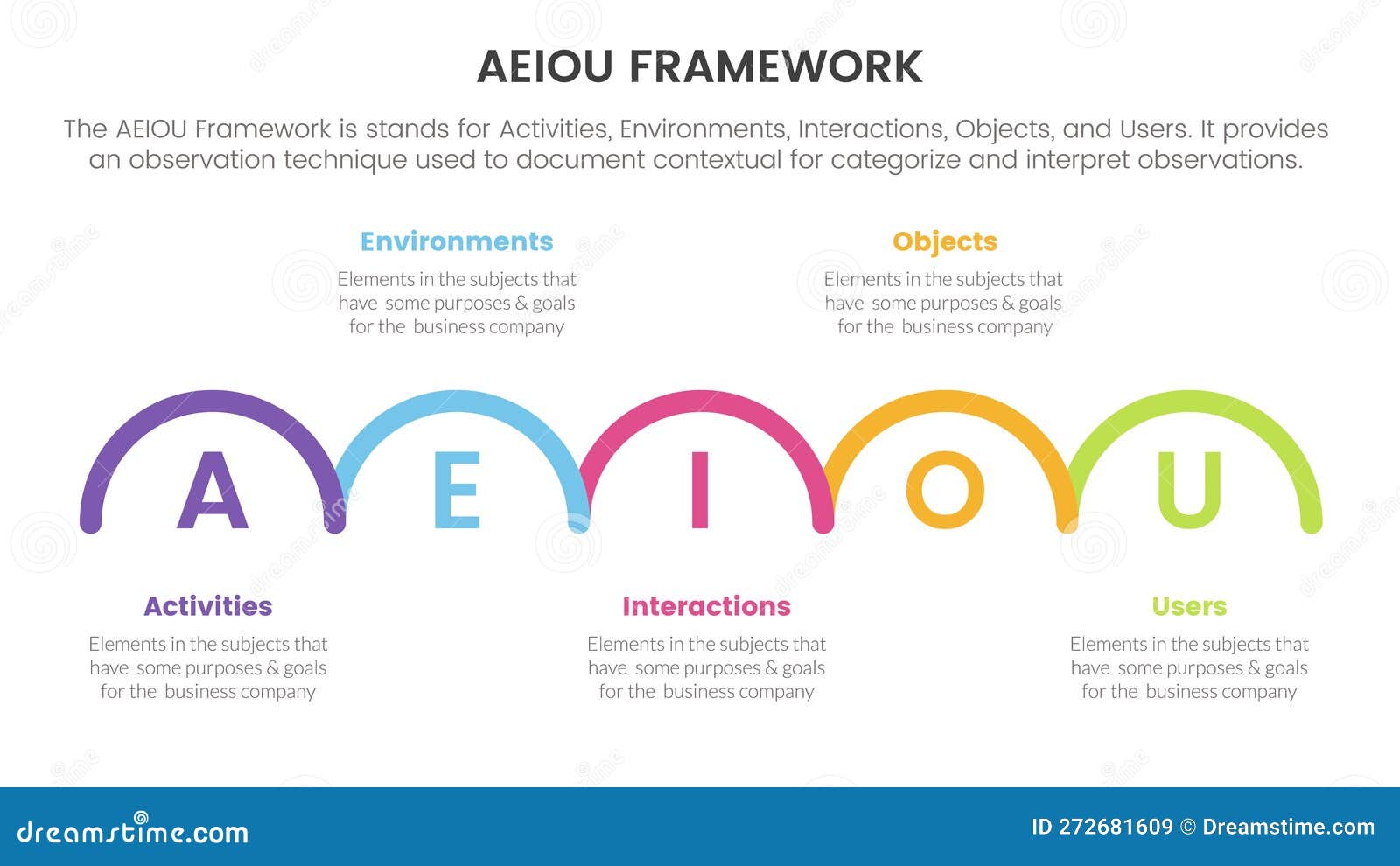 AEIOU FRAMEWORK

The AEIOU Framework is stands for Activities, Environments, Interactions, Objects, and Users. It provides an observation technique used to document contextual for categorize and interpret observations.

Environments

Elements in the subjects that have some purposes & goals for the business company

Objects

Elements in the subjects that have some purposes & goals for the business company

A E I O U

Activities

Elements in the subjects that have some purposes & goals for the business company

Interactions

Elements in the subjects that have some purposes & goals for the business company

Users

Elements in the subjects that have some purposes & goals for the business company

dreamstime.com

ID 272681609 © Dreamstime.com